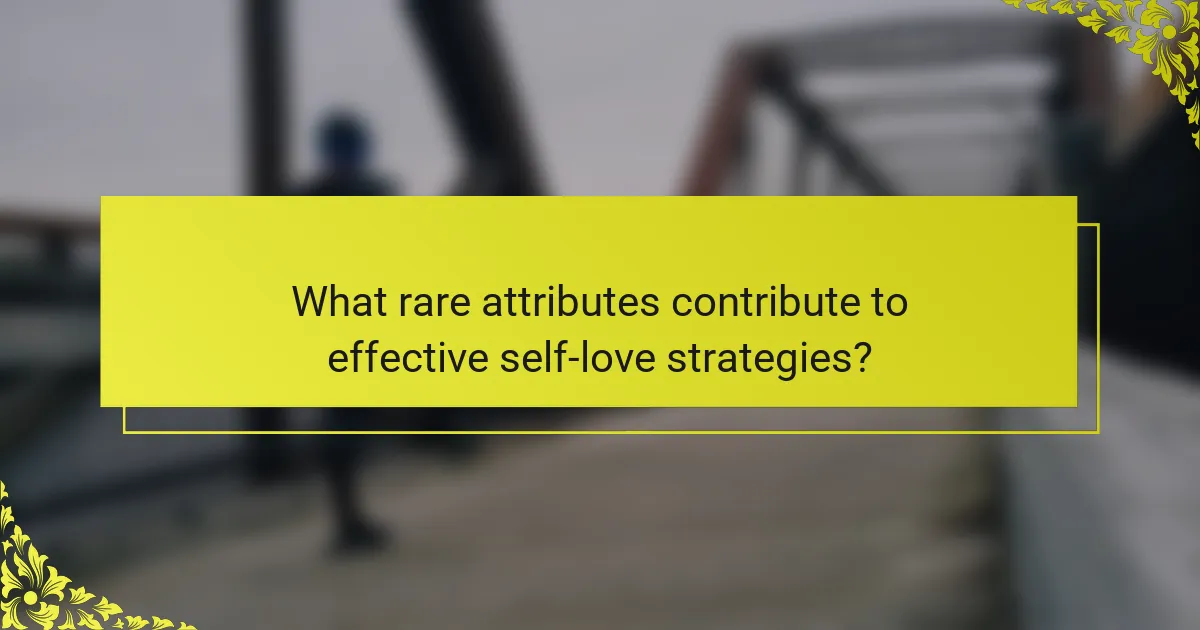 What rare attributes contribute to effective self-love strategies?